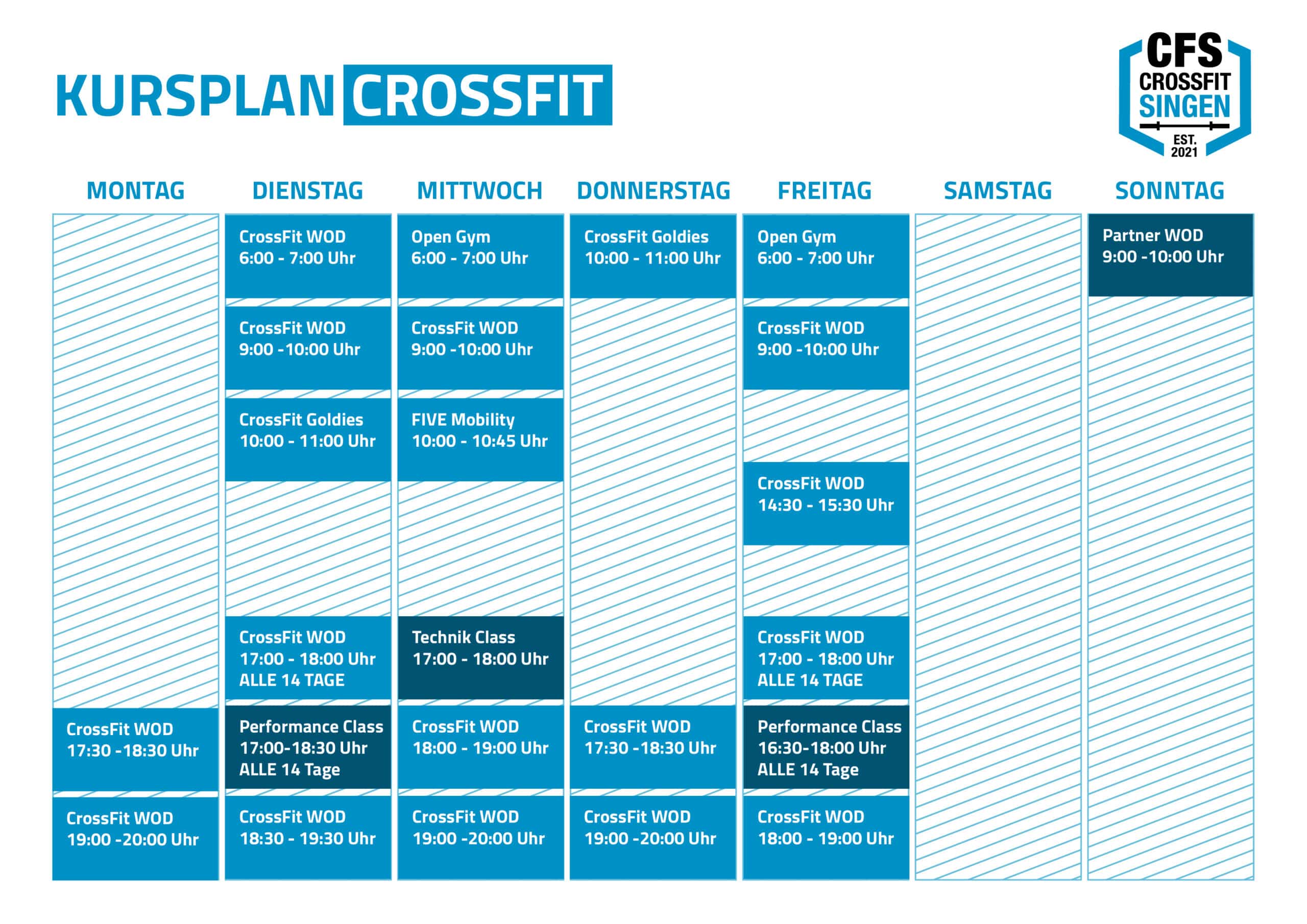 KURSPLAN CROSSFIT

CFS CROSSFIT SINGEN EST. 2021

MONTAG

CrossFit WOD
17:30 -18:30 Uhr

CrossFit WOD
19:00 -20:00 Uhr

DIENSTAG

CrossFit WOD
6:00 - 7:00 Uhr

CrossFit WOD
9:00 -10:00 Uhr

CrossFit Goldies
10:00 - 11:00 Uhr

CrossFit WOD
17:00 - 18:00 Uhr
ALLE 14 TAGE

Performance Class
17:00-18:30 Uhr
ALLE 14 Tage

CrossFit WOD
18:30 - 19:30 Uhr

MITTWOCH

Open Gym
6:00 - 7:00 Uhr

CrossFit WOD
9:00 -10:00 Uhr

FIVE Mobility
10:00 - 10:45 Uhr

Technik Class
17:00 - 18:00 Uhr

CrossFit WOD
18:00 - 19:00 Uhr

CrossFit WOD
19:00 -20:00 Uhr

DONNERSTAG

CrossFit Goldies
10:00 - 11:00 Uhr

CrossFit WOD
17:30 -18:30 Uhr

CrossFit WOD
19:00 -20:00 Uhr

FREITAG

Open Gym
6:00 - 7:00 Uhr

CrossFit WOD
9:00 -10:00 Uhr

CrossFit WOD
14:30 - 15:30 Uhr

CrossFit WOD
17:00 - 18:00 Uhr
ALLE 14 TAGE

Performance Class
16:30-18:00 Uhr
ALLE 14 Tage

CrossFit WOD
18:00 - 19:00 Uhr

SAMSTAG

SONNTAG

Partner WOD
9:00 -10:00 Uhr